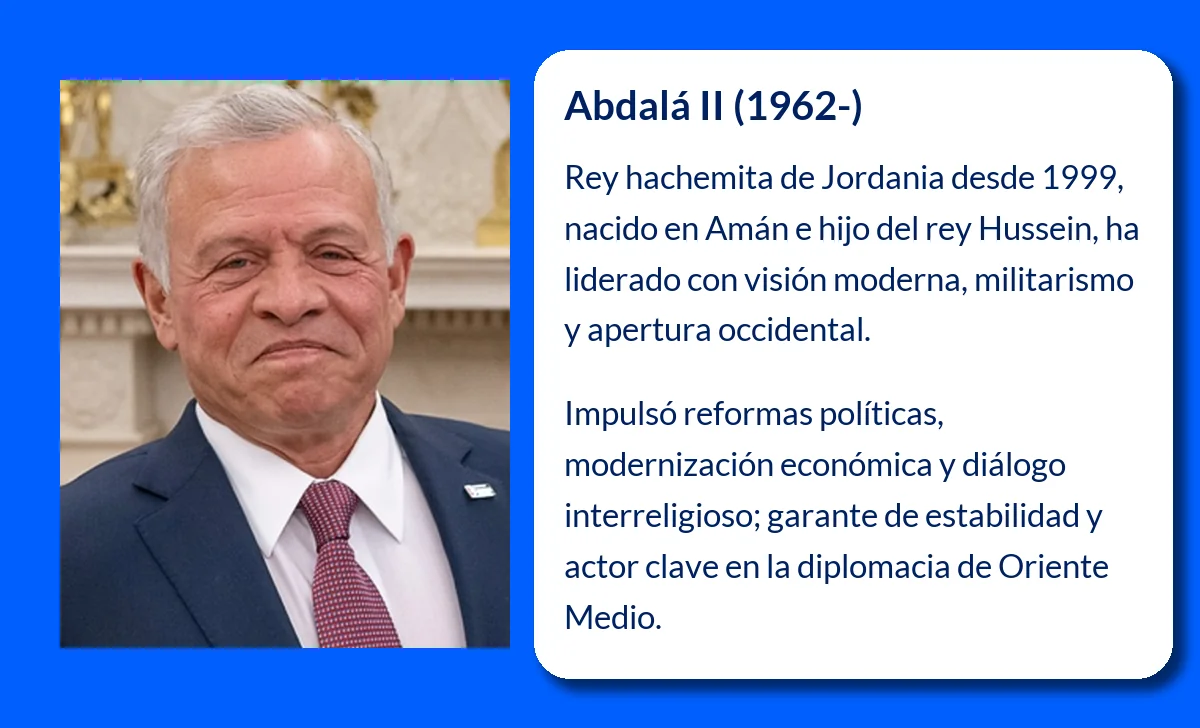 Abdalá II (1962-)

Rey hachemita de Jordania desde 1999, nacido en Amán e hijo del rey Hussein, ha liderado con visión moderna, militarismo y apertura occidental.

Impulsó reformas políticas, modernización económica y diálogo interreligioso; garante de estabilidad y actor clave en la diplomacia de Oriente Medio.